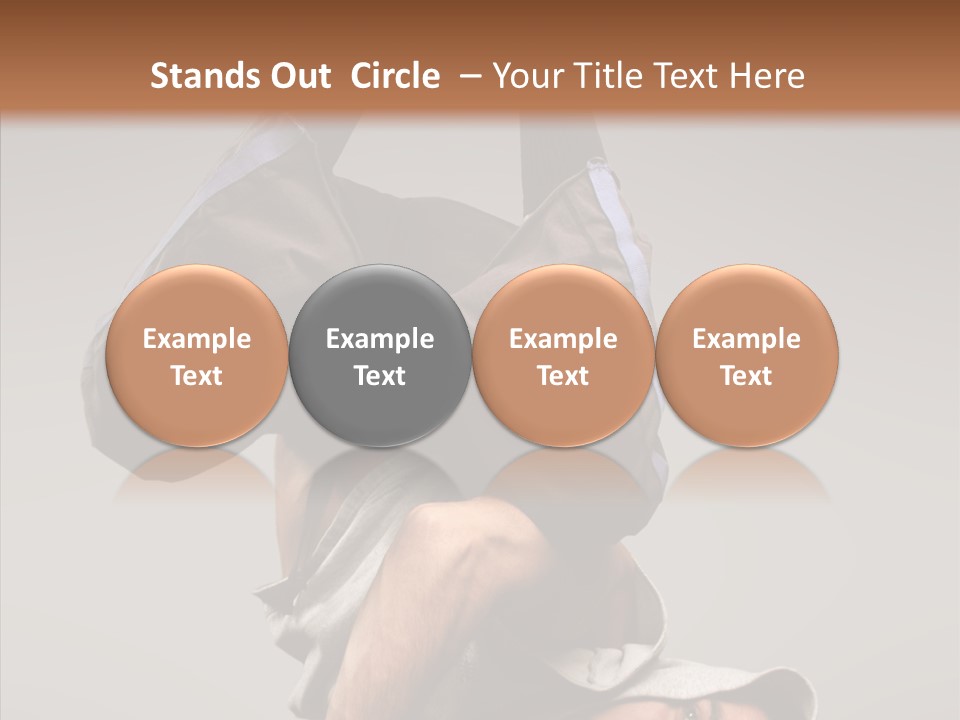 Stands Out Circle – Your Title Text Here

Example Text

Example Text

Example Text

Example Text